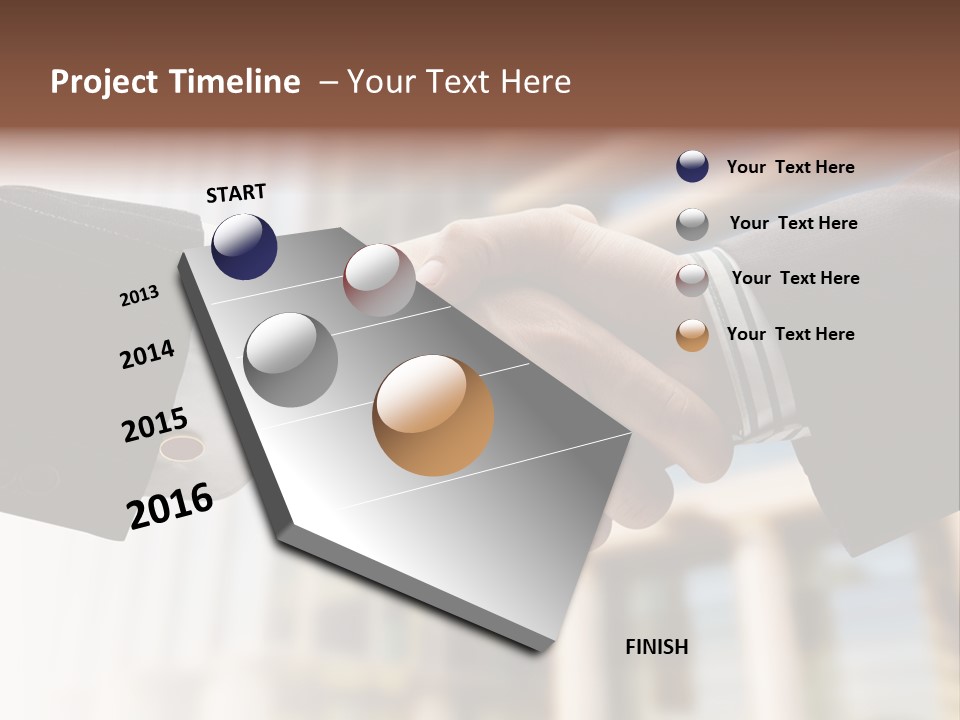 Project Timeline – Your Text Here

START

2013

2014

2015

2016

FINISH

Your Text Here

Your Text Here

Your Text Here

Your Text Here